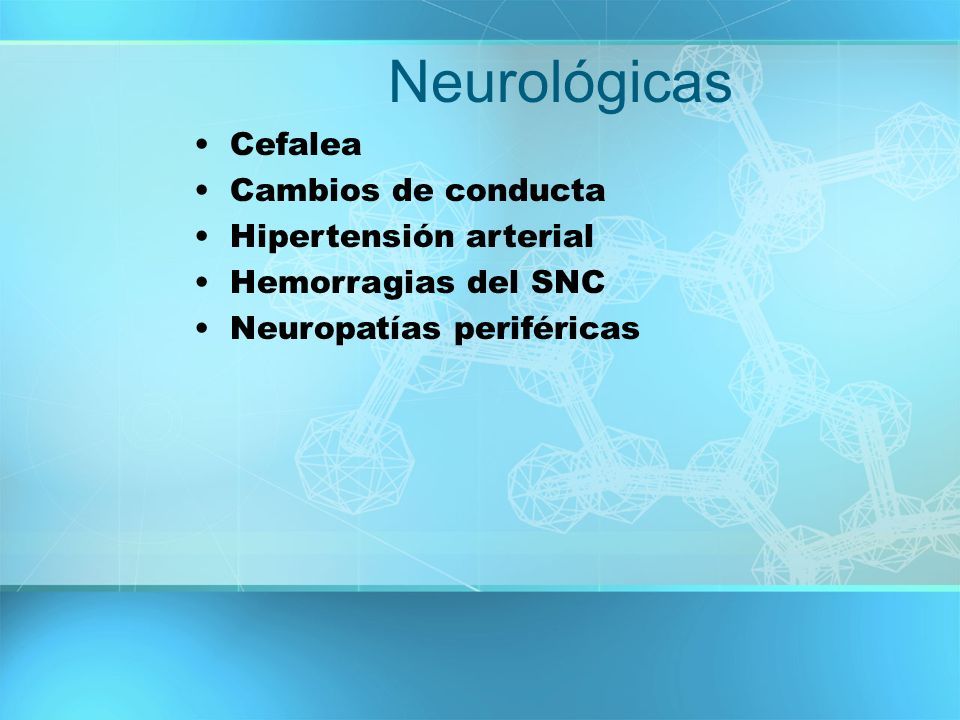 Neurológicas

• Cefalea
• Cambios de conducta
• Hipertensión arterial
• Hemorragias del SNC
• Neuropatías periféricas